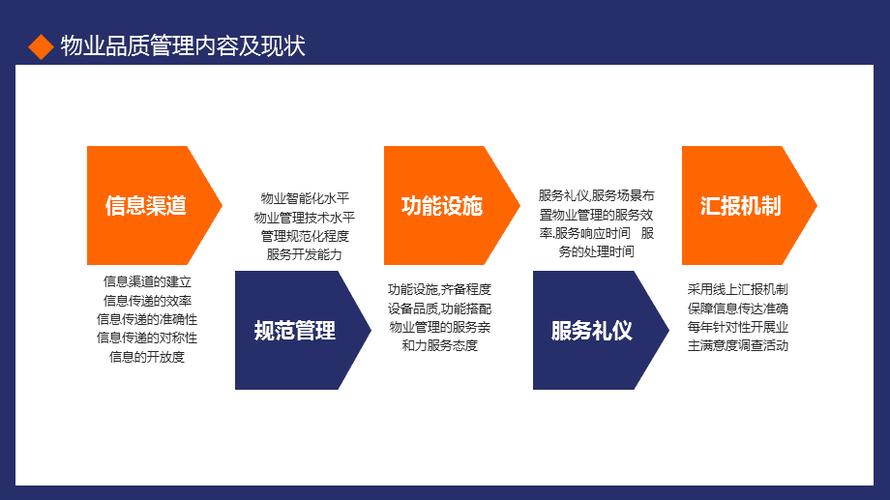 物业品质管理内容及现状

信息渠道

信息渠道的建立
信息传递的效率
信息传递的准确性
信息传递的对称性
信息的开放度

物业智能化水平
物业管理技术水平
管理规范化程度
服务开发能力

规范管理

功能设施

功能设施,齐备程度
设备品质,功能搭配
物业管理的服务亲和力服务态度

服务礼仪,服务场景布置物业管理的服务效率.服务响应时间 服务的处理时间

服务礼仪

汇报机制

采用线上汇报机制
保障信息传达准确
每年针对性开展业主满意度调查活动